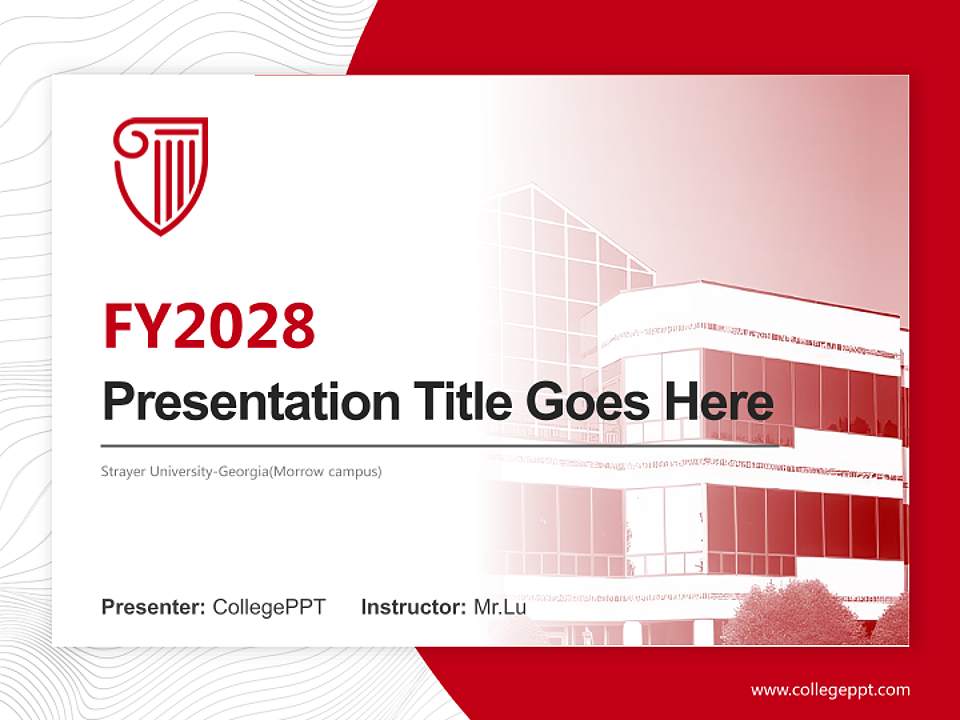 FY2028

Presentation Title Goes Here

Strayer University-Georgia(Morrow campus)

Presenter: CollegePPT Instructor: Mr.Lu

www.collegeppt.com